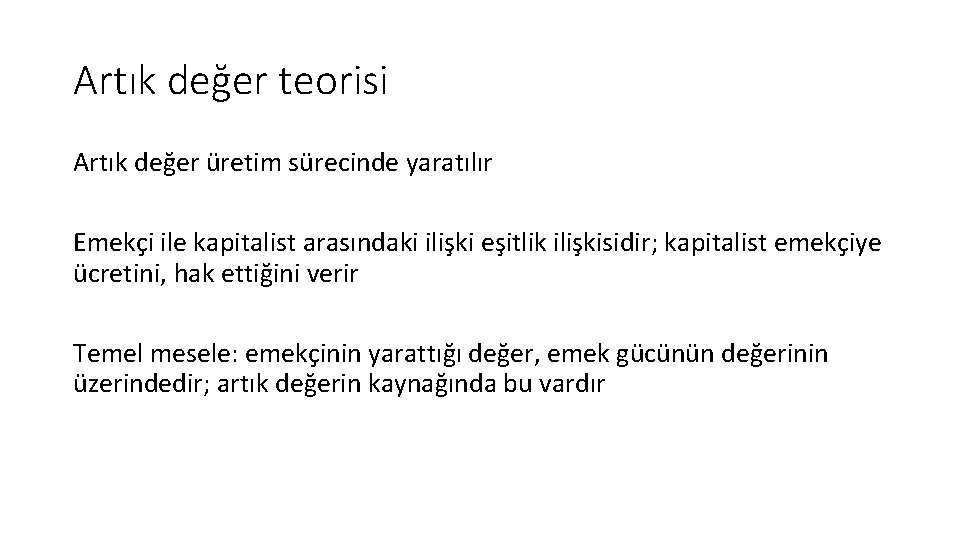 Artık değer teorisi

Artık değer üretim sürecinde yaratılır

Emekçi ile kapitalist arasındaki ilişki eşitlik ilişkisidir; kapitalist emekçiye ücretini, hak ettiğini verir

Temel mesele: emekçinin yarattığı değer, emek gücünün değerinin üzerindedir; artık değerin kaynağında bu vardır